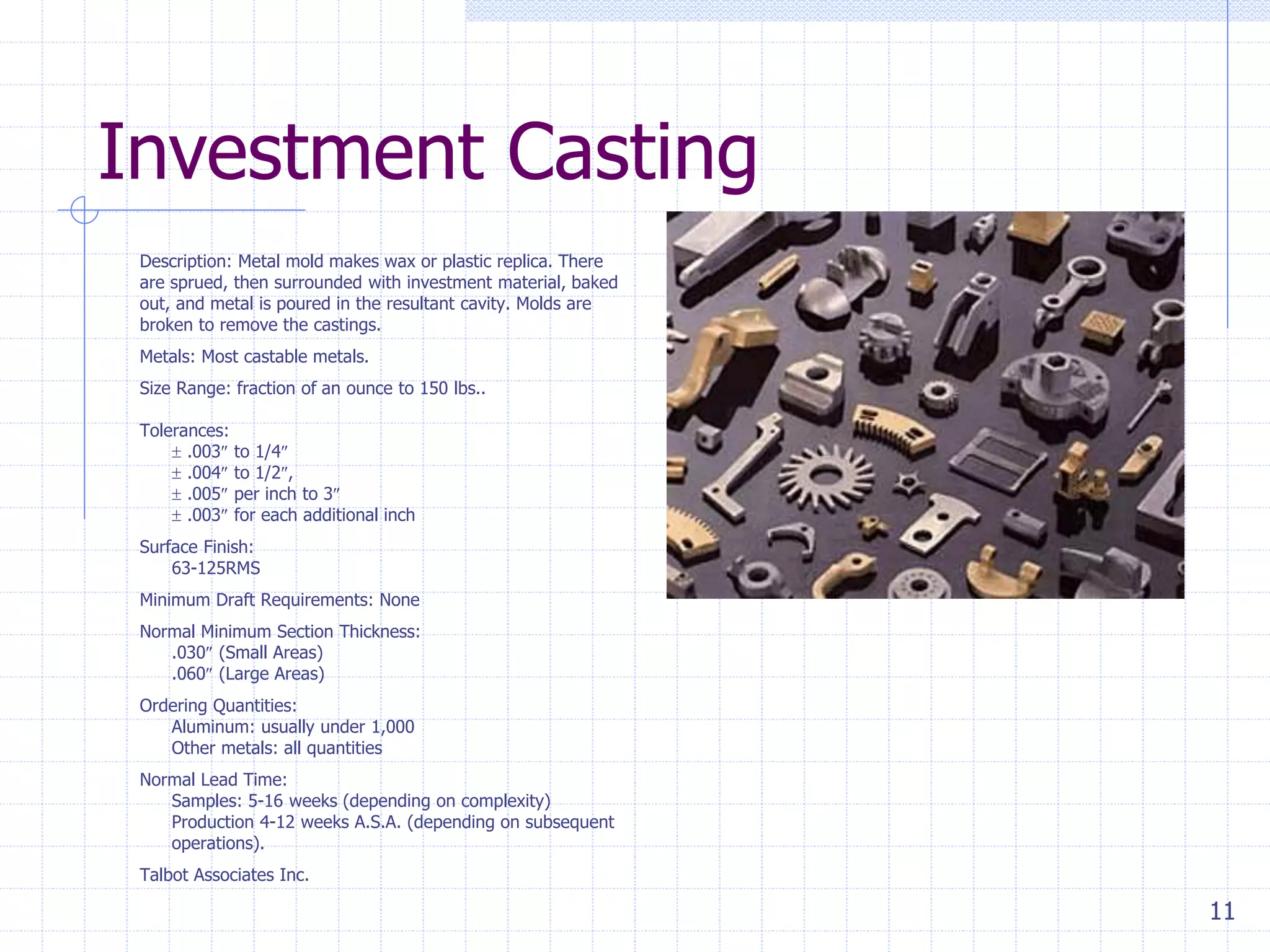 Investment Casting

Description: Metal mold makes wax or plastic replica. There are sprued, then surrounded with investment material, baked out, and metal is poured in the resultant cavity. Molds are broken to remove the castings.

Metals: Most castable metals.

Size Range: fraction of an ounce to 150 lbs..

Tolerances:
± .003″ to 1/4″
± .004″ to 1/2″,
± .005″ per inch to 3″
± .003″ for each additional inch

Surface Finish:
63-125RMS

Minimum Draft Requirements: None

Normal Minimum Section Thickness:
.030″ (Small Areas)
.060″ (Large Areas)

Ordering Quantities:
Aluminum: usually under 1,000
Other metals: all quantities

Normal Lead Time:
Samples: 5-16 weeks (depending on complexity)
Production 4-12 weeks A.S.A. (depending on subsequent operations).

Talbot Associates Inc.

11